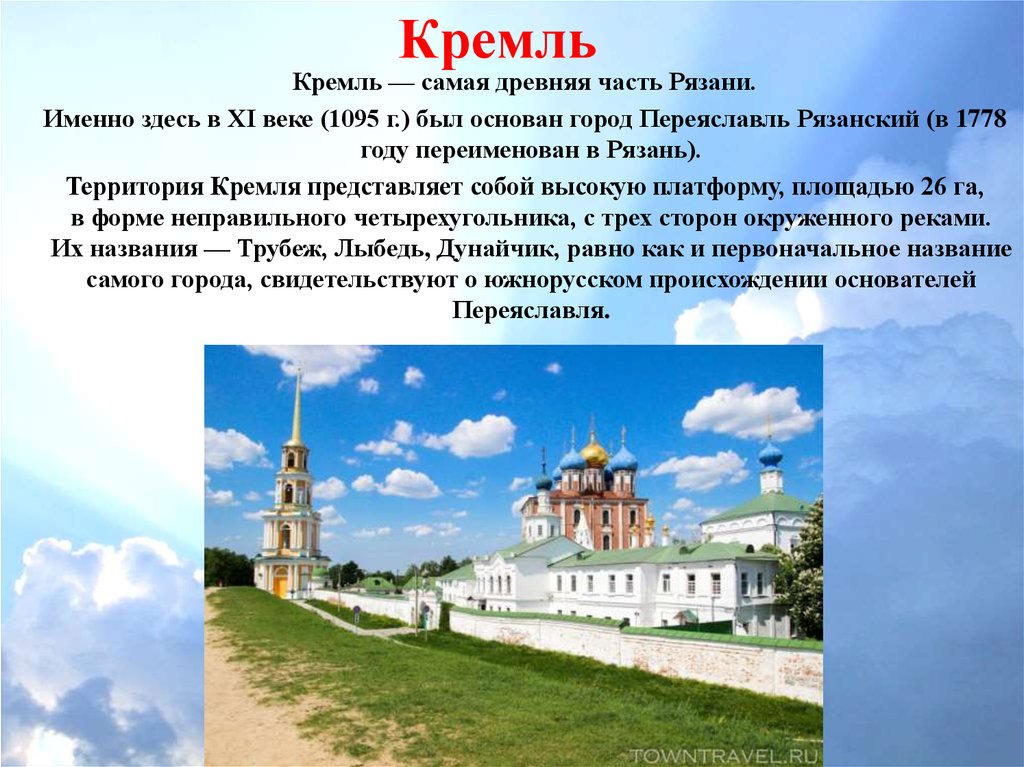 Кремль

Кремль — самая древняя часть Рязани.

Именно здесь в XI веке (1095 г.) был основан город Переяславль Рязанский (в 1778 году переименован в Рязань).

Территория Кремля представляет собой высокую платформу, площадью 26 га, в форме неправильного четырехугольника, с трех сторон окруженного реками. Их названия — Трубеж, Лыбедь, Дунайчик, равно как и первоначальное название самого города, свидетельствуют о южнорусском происхождении основателей Переяславля.

TOWNTRAVEL.RU